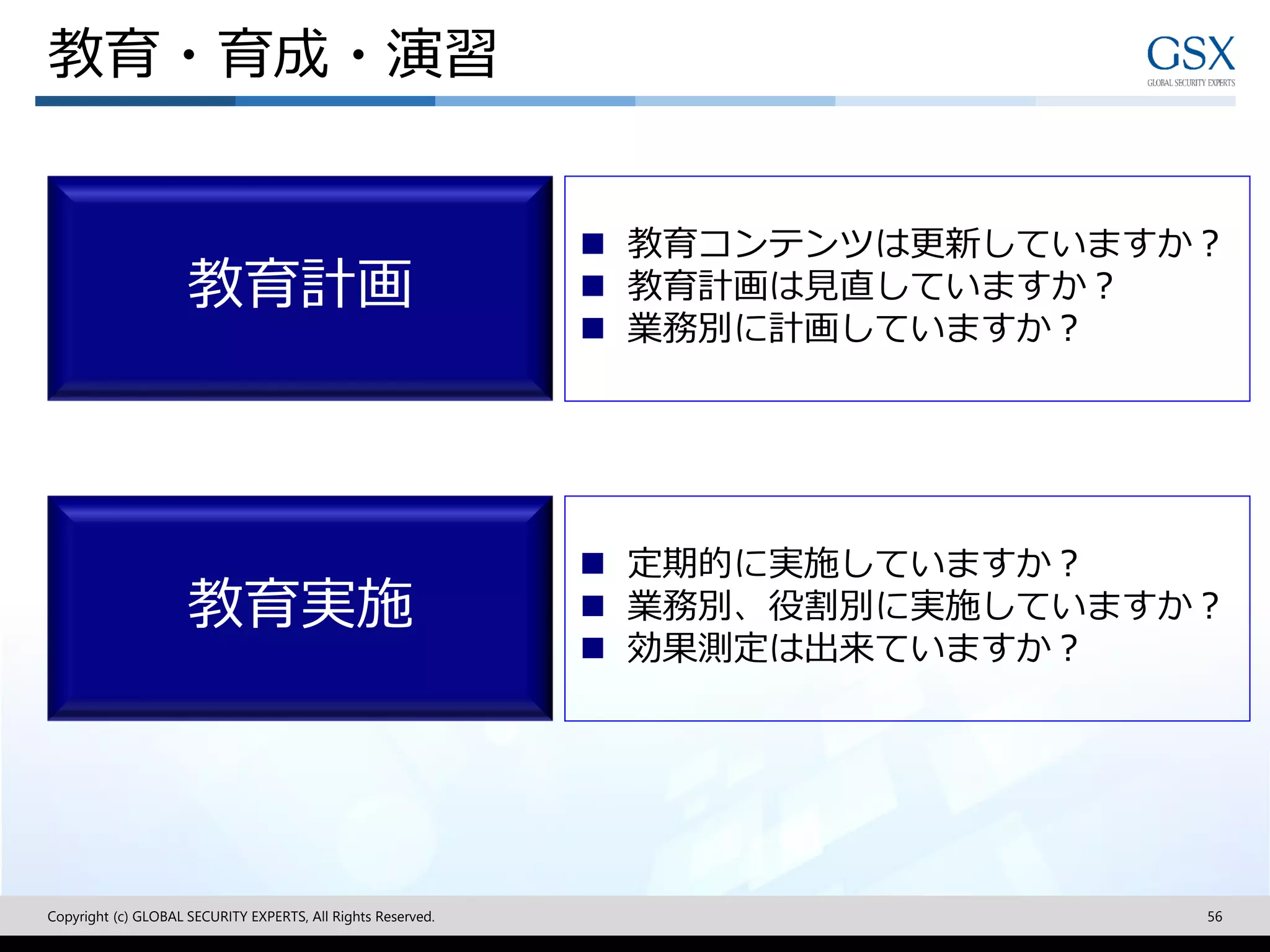 教育・育成・演習

GSX
GLOBAL SECURITY EXPERTS

教育計画

■ 教育コンテンツは更新していますか？
■ 教育計画は見直していますか？
■ 業務別に計画していますか？

教育実施

■ 定期的に実施していますか？
■ 業務別、役割別に実施していますか？
■ 効果測定は出来ていますか？

Copyright (c) GLOBAL SECURITY EXPERTS, All Rights Reserved.

56